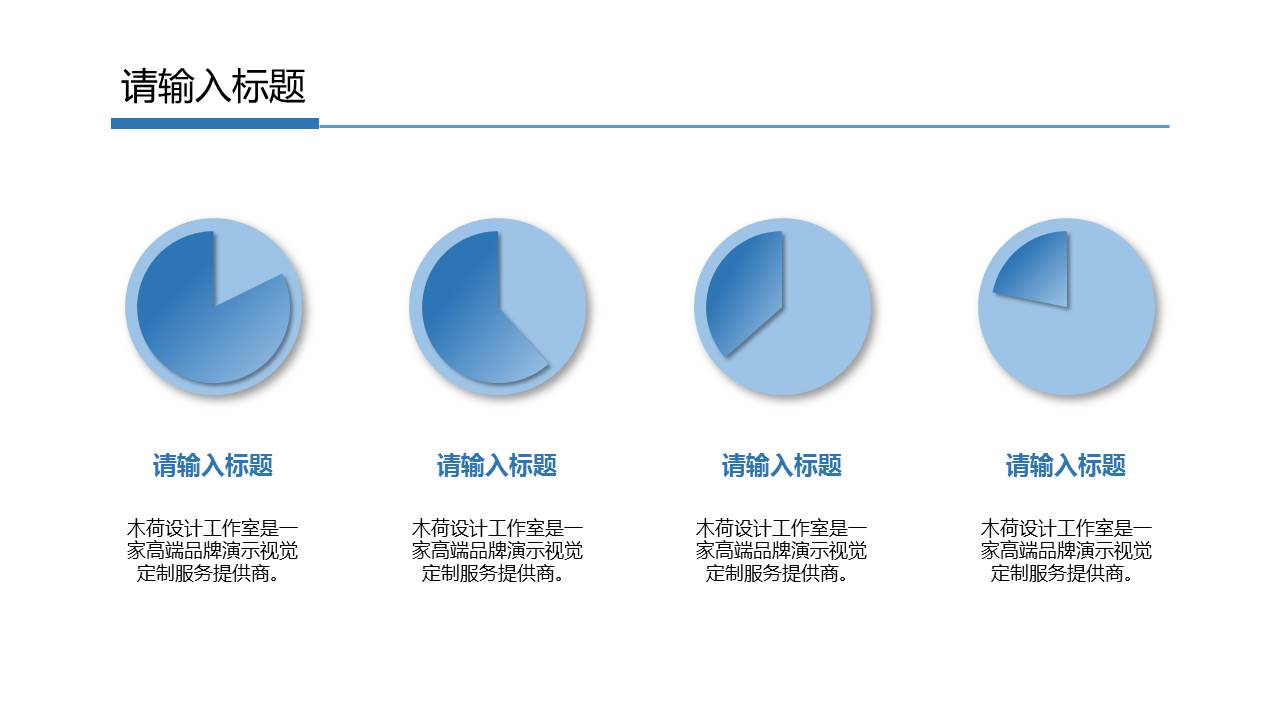 请输入标题

请输入标题

木荷设计工作室是一家高端品牌演示视觉定制服务提供商。

请输入标题

木荷设计工作室是一家高端品牌演示视觉定制服务提供商。

请输入标题

木荷设计工作室是一家高端品牌演示视觉定制服务提供商。

请输入标题

木荷设计工作室是一家高端品牌演示视觉定制服务提供商。